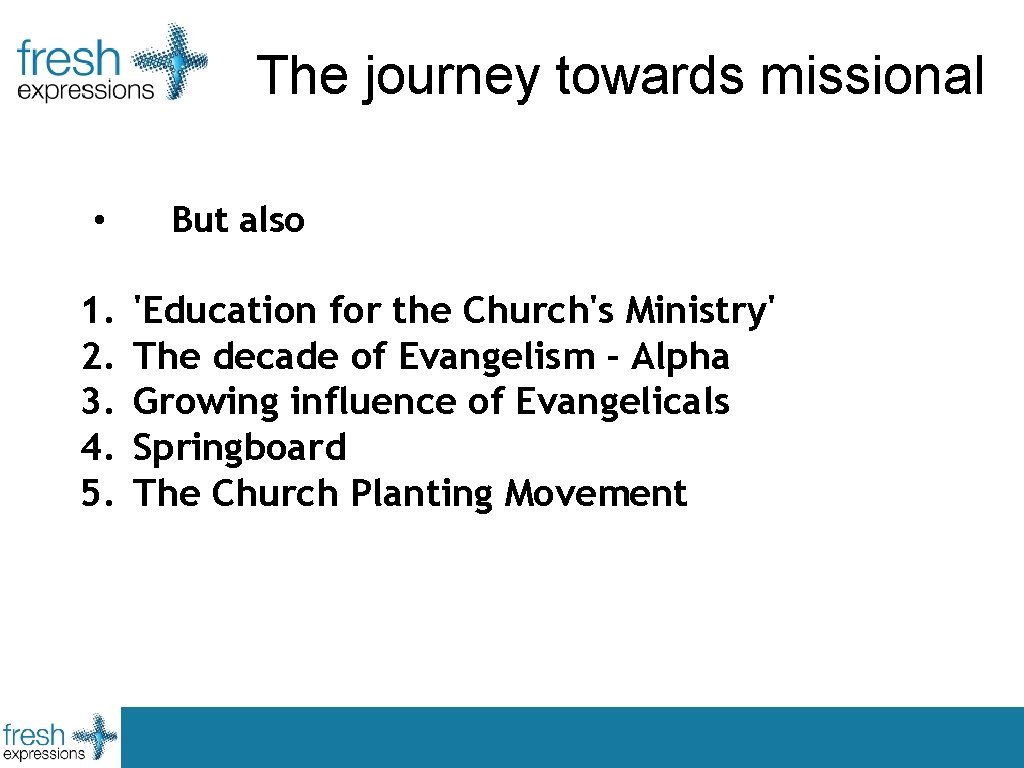 fresh expressions

The journey towards missional

• But also

1. 'Education for the Church's Ministry'
2. The decade of Evangelism – Alpha
3. Growing influence of Evangelicals
4. Springboard
5. The Church Planting Movement

fresh expressions